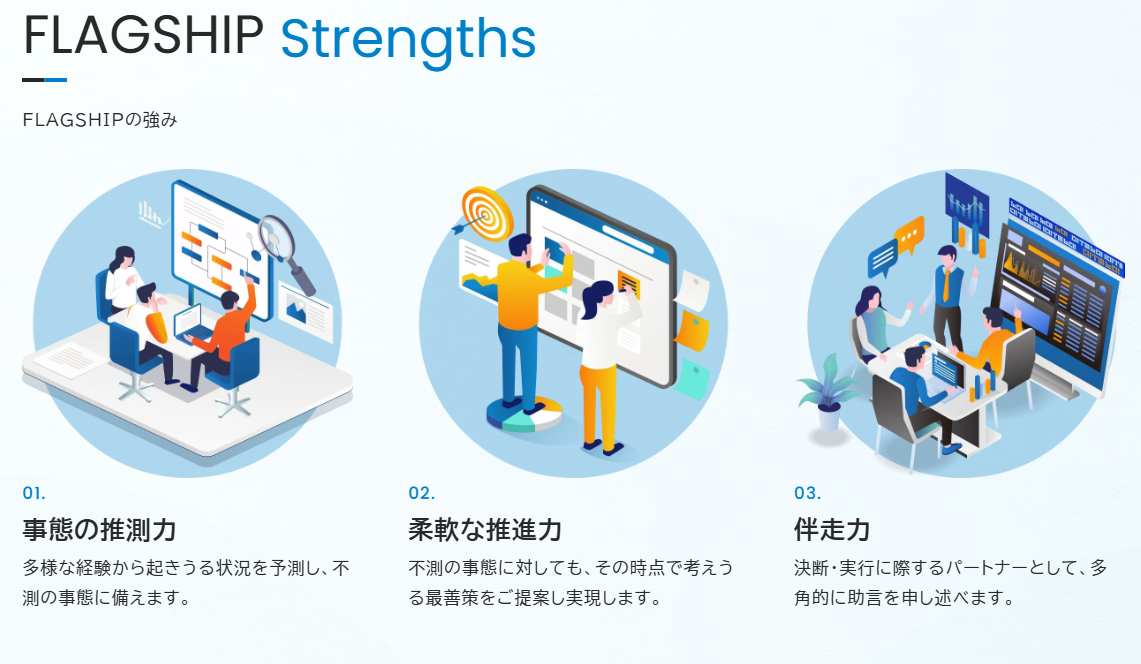 FLAGSHIP Strengths

FLAGSHIPの強み

01.

事態の推測力

多様な経験から起きうる状況を予測し、不測の事態に備えます。

02.

柔軟な推進力

不測の事態に対しても、その時点で考えうる最善策をご提案し実現します。

03.

伴走力

決断・実行に際するパートナーとして、多角的に助言を申し述べます。